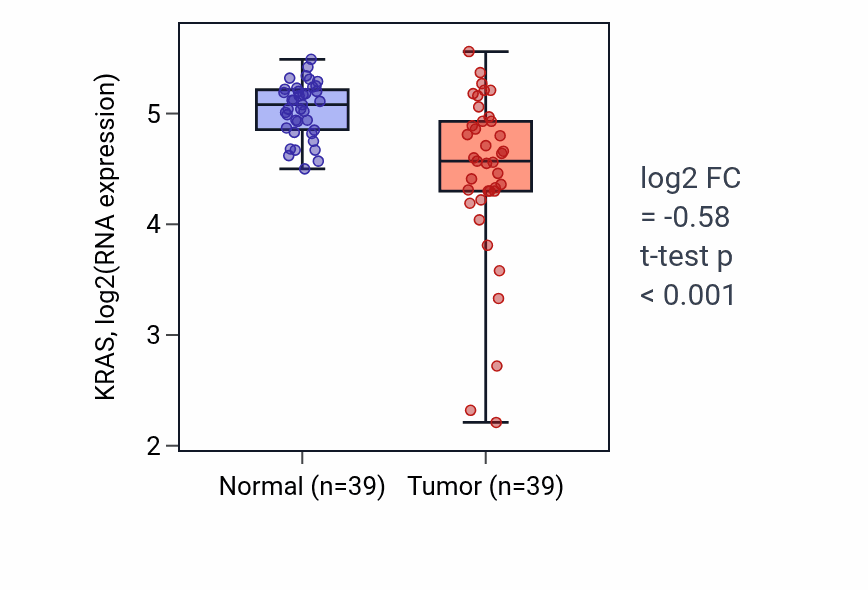 KRAS, log2(RNA expression)

5
4
3
2

Normal (n=39)
Tumor (n=39)

log2 FC
= -0.58
t-test p
< 0.001